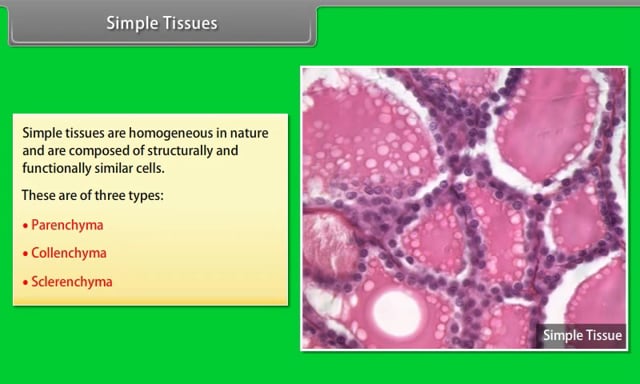 Simple Tissues

Simple tissues are homogeneous in nature and are composed of structurally and functionally similar cells.

These are of three types:

• Parenchyma

• Collenchyma

• Sclerenchyma

Simple Tissue